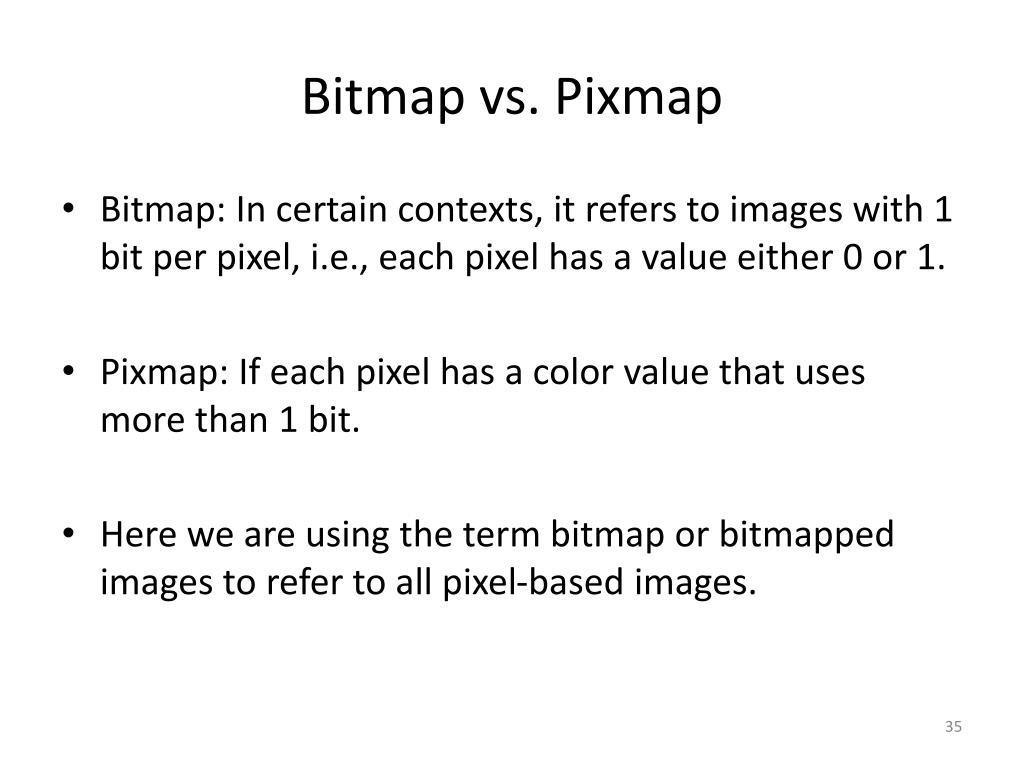 Bitmap vs. Pixmap

• Bitmap: In certain contexts, it refers to images with 1 bit per pixel, i.e., each pixel has a value either 0 or 1.

• Pixmap: If each pixel has a color value that uses more than 1 bit.

• Here we are using the term bitmap or bitmapped images to refer to all pixel-based images.

35